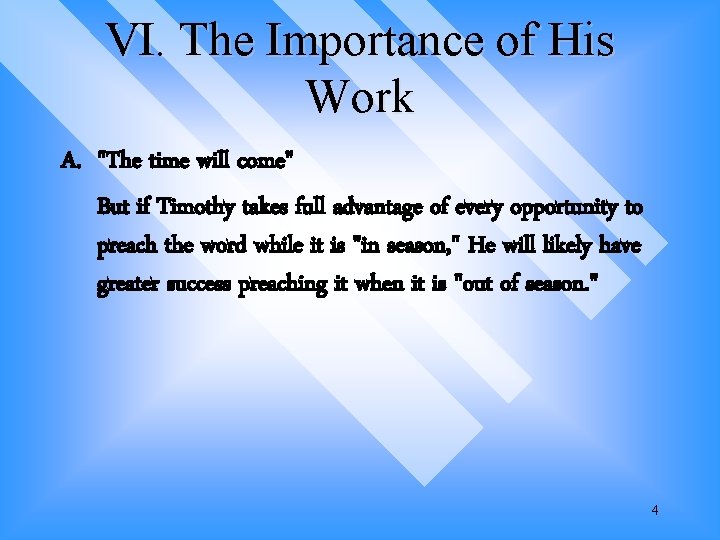 VI. The Importance of His Work

A. "The time will come"

But if Timothy takes full advantage of every opportunity to preach the word while it is "in season," He will likely have greater success preaching it when it is "out of season."

4